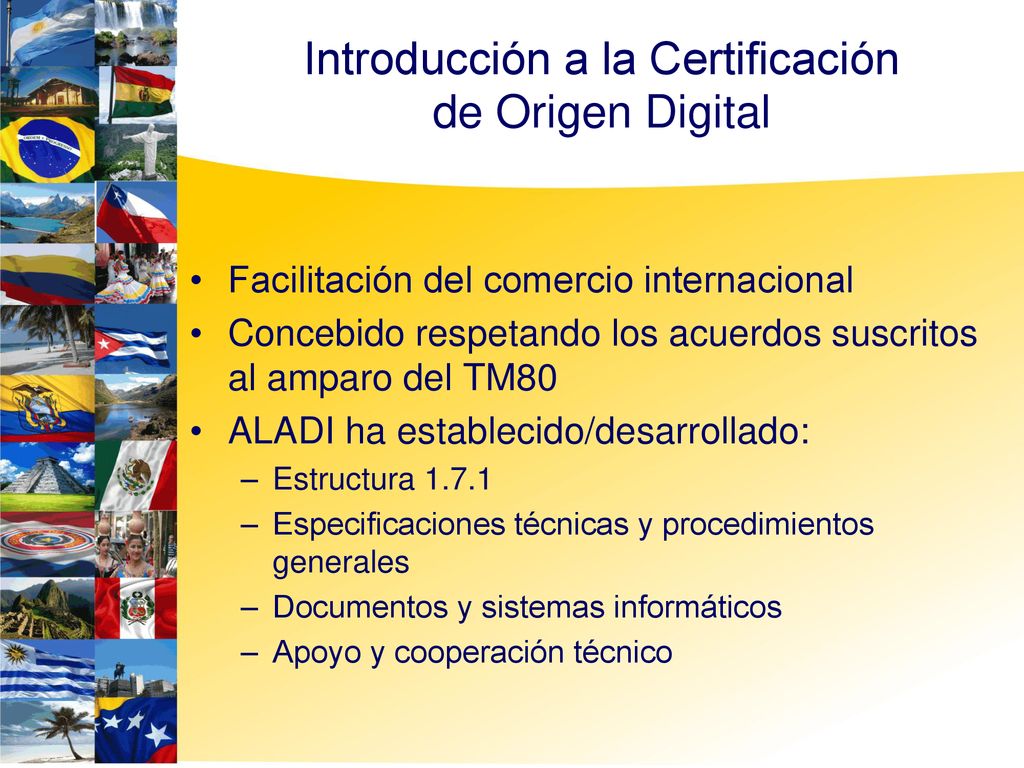 Introducción a la Certificación de Origen Digital

• Facilitación del comercio internacional
• Concebido respetando los acuerdos suscritos al amparo del TM80
• ALADI ha establecido/desarrollado:
– Estructura 1.7.1
– Especificaciones técnicas y procedimientos generales
– Documentos y sistemas informáticos
– Apoyo y cooperación técnico